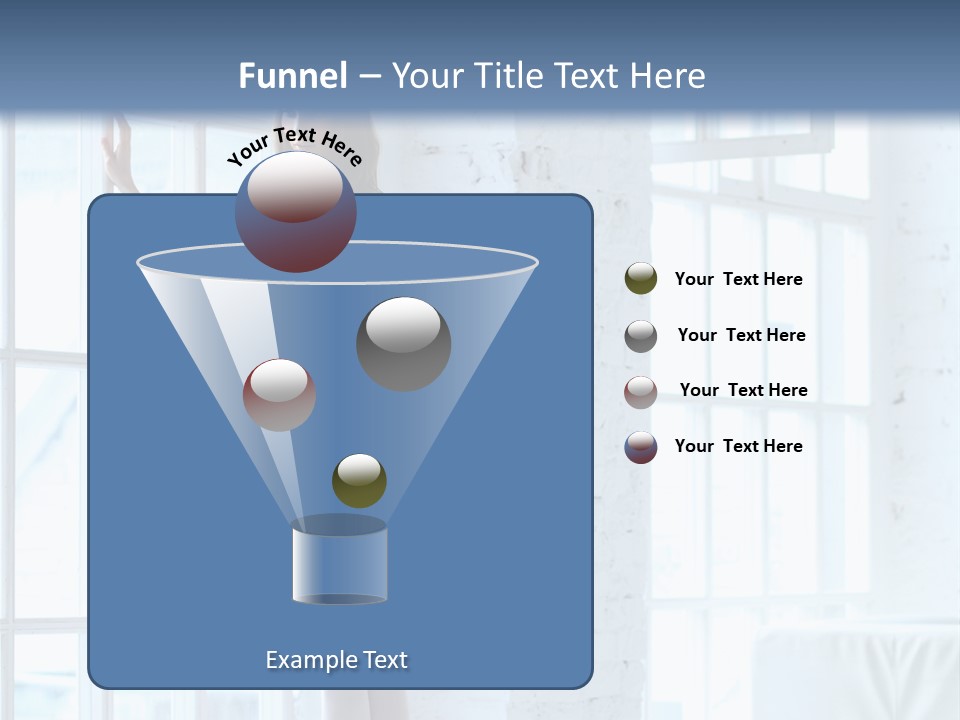 Funnel – Your Title Text Here

Your Text Here

Your Text Here

Your Text Here

Your Text Here

Your Text Here

Example Text